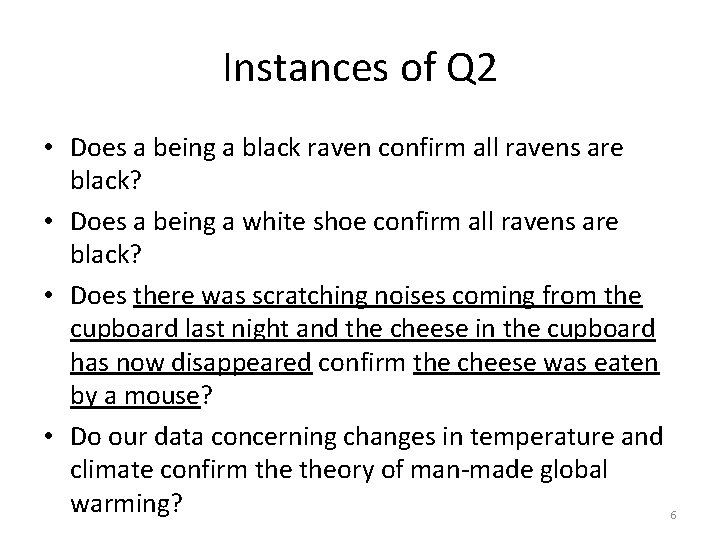 Instances of Q2

• Does a being a black raven confirm all ravens are black?

• Does a being a white shoe confirm all ravens are black?

• Does there was scratching noises coming from the cupboard last night and the cheese in the cupboard has now disappeared confirm the cheese was eaten by a mouse?

• Do our data concerning changes in temperature and climate confirm the theory of man-made global warming?

6